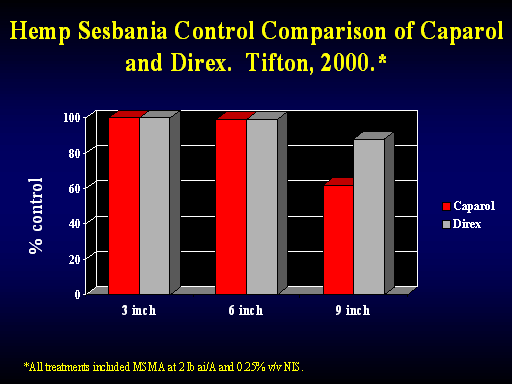 Hemp Sesbania Control Comparison of Caparol and Direx. Tifton, 2000.*

% control

100
80
60
40
20
0

3 inch
6 inch
9 inch

Caparol
Direx

*All treatments included MSMA at 2 lb ai/A and 0.25% v/v NIS.